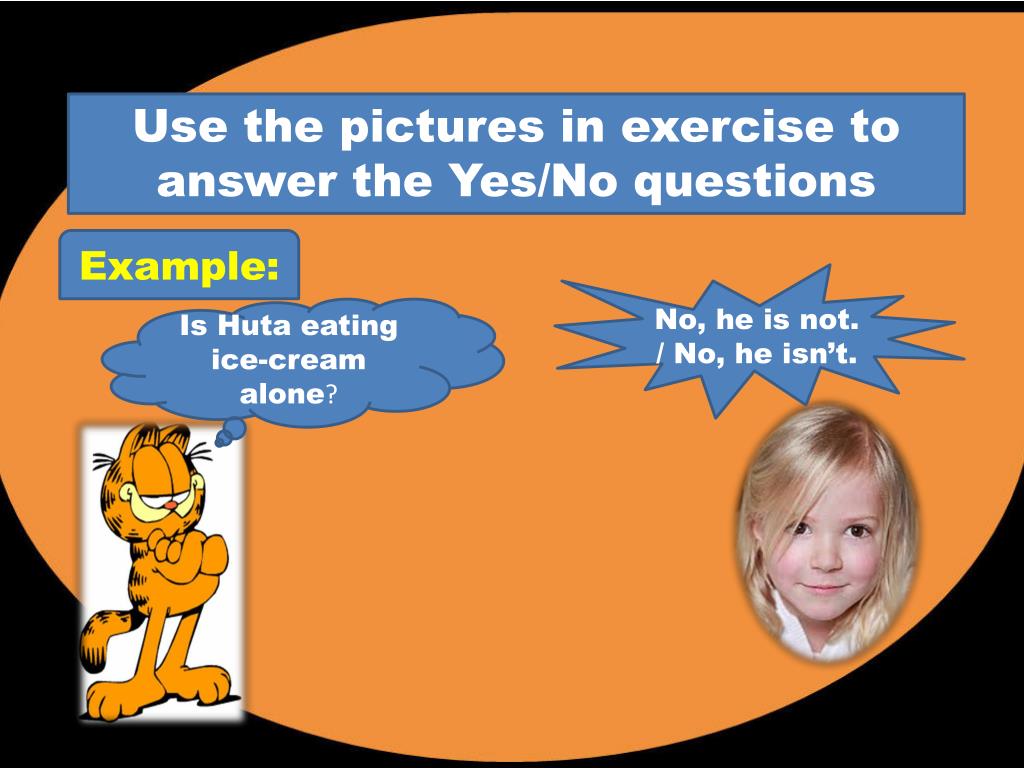 Use the pictures in exercise to answer the Yes/No questions

Example:

Is Huta eating ice-cream alone?

No, he is not. / No, he isn't.